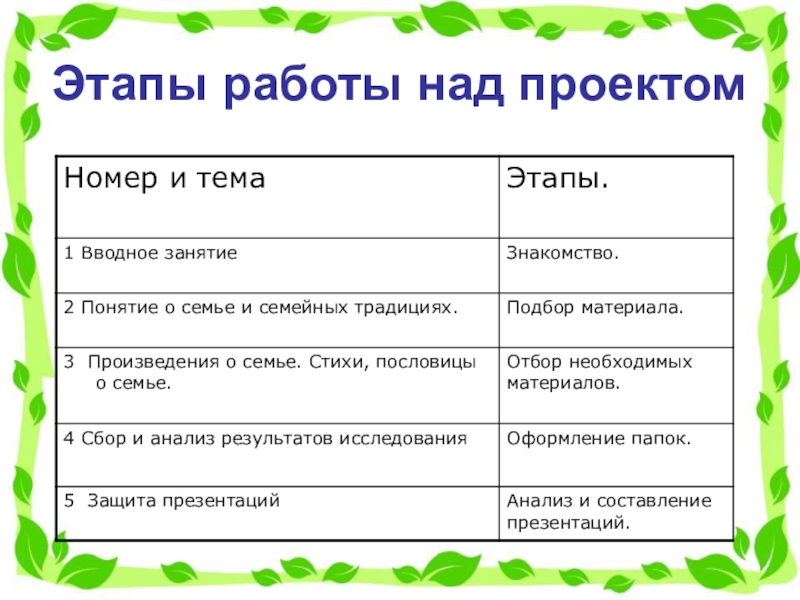 Этапы работы над проектом

| Номер и тема | Этапы. |
|---|---|
| 1 Вводное занятие | Знакомство. |
| 2 Понятие о семье и семейных традициях. | Подбор материала. |
| 3 Произведения о семье. Стихи, пословицы о семье. | Отбор необходимых материалов. |
| 4 Сбор и анализ результатов исследования | Оформление папок. |
| 5 Защита презентаций | Анализ и составление презентаций. |